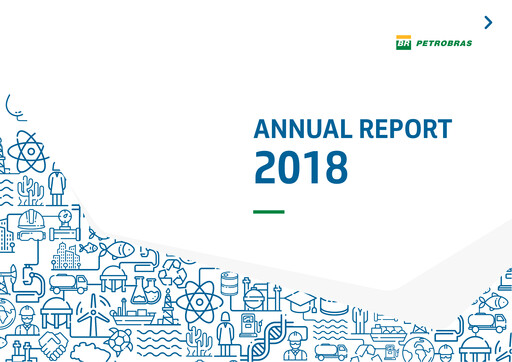 BR PETROBRAS

ANNUAL REPORT
2018